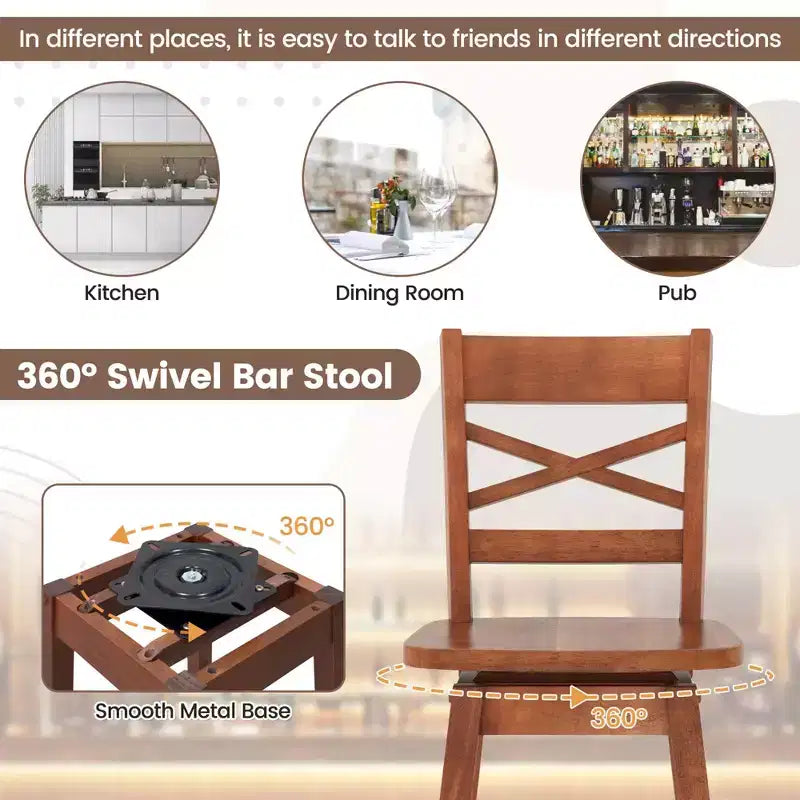 In different places, it is easy to talk to friends in different directions

Kitchen

Dining Room

Pub

360° Swivel Bar Stool

360°

Smooth Metal Base

360°